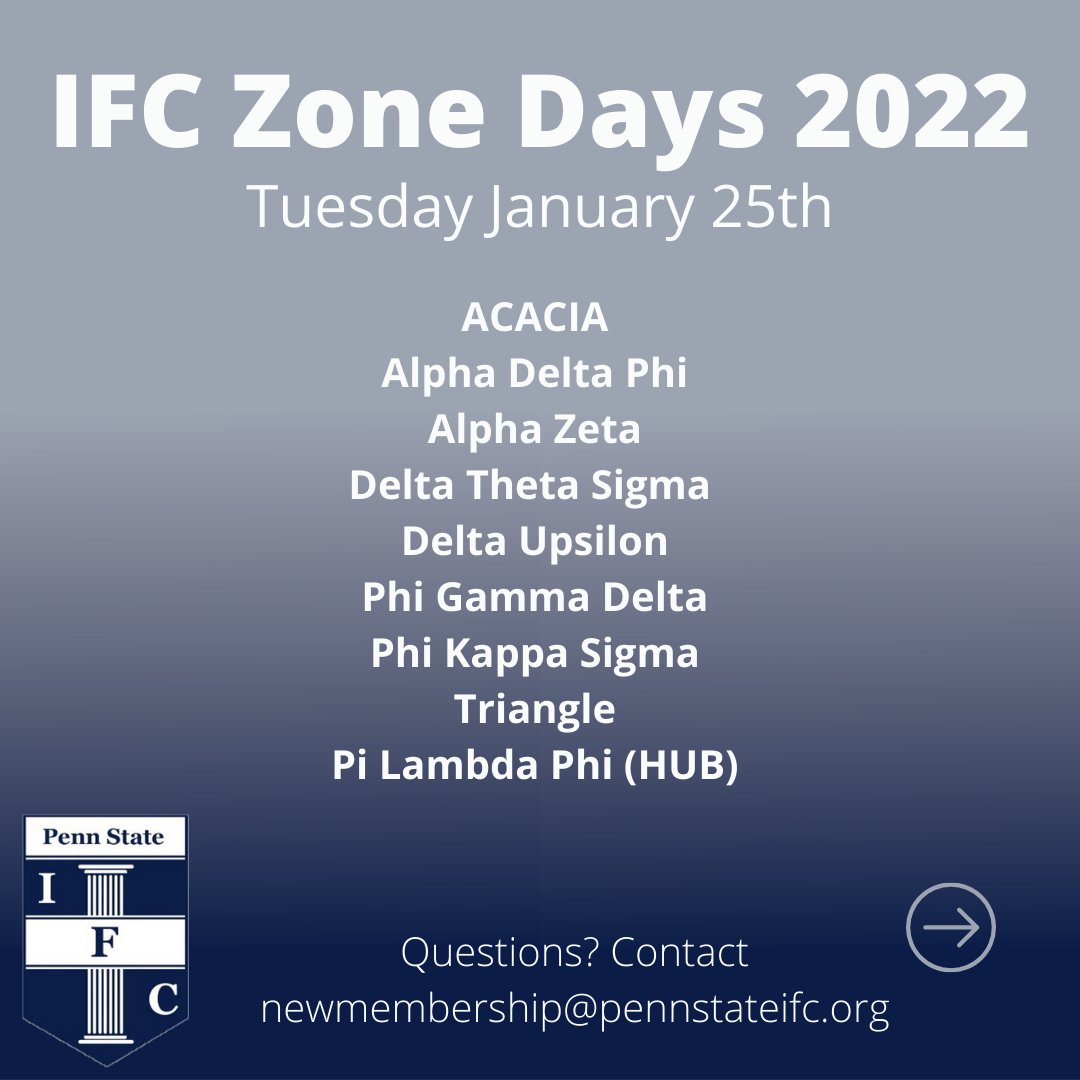 IFC Zone Days 2022
Tuesday January 25th

ACACIA
Alpha Delta Phi
Alpha Zeta
Delta Theta Sigma
Delta Upsilon
Phi Gamma Delta
Phi Kappa Sigma
Triangle
Pi Lambda Phi (HUB)

Penn State
I
F
C

Questions? Contact
newmembership@pennstateifc.org